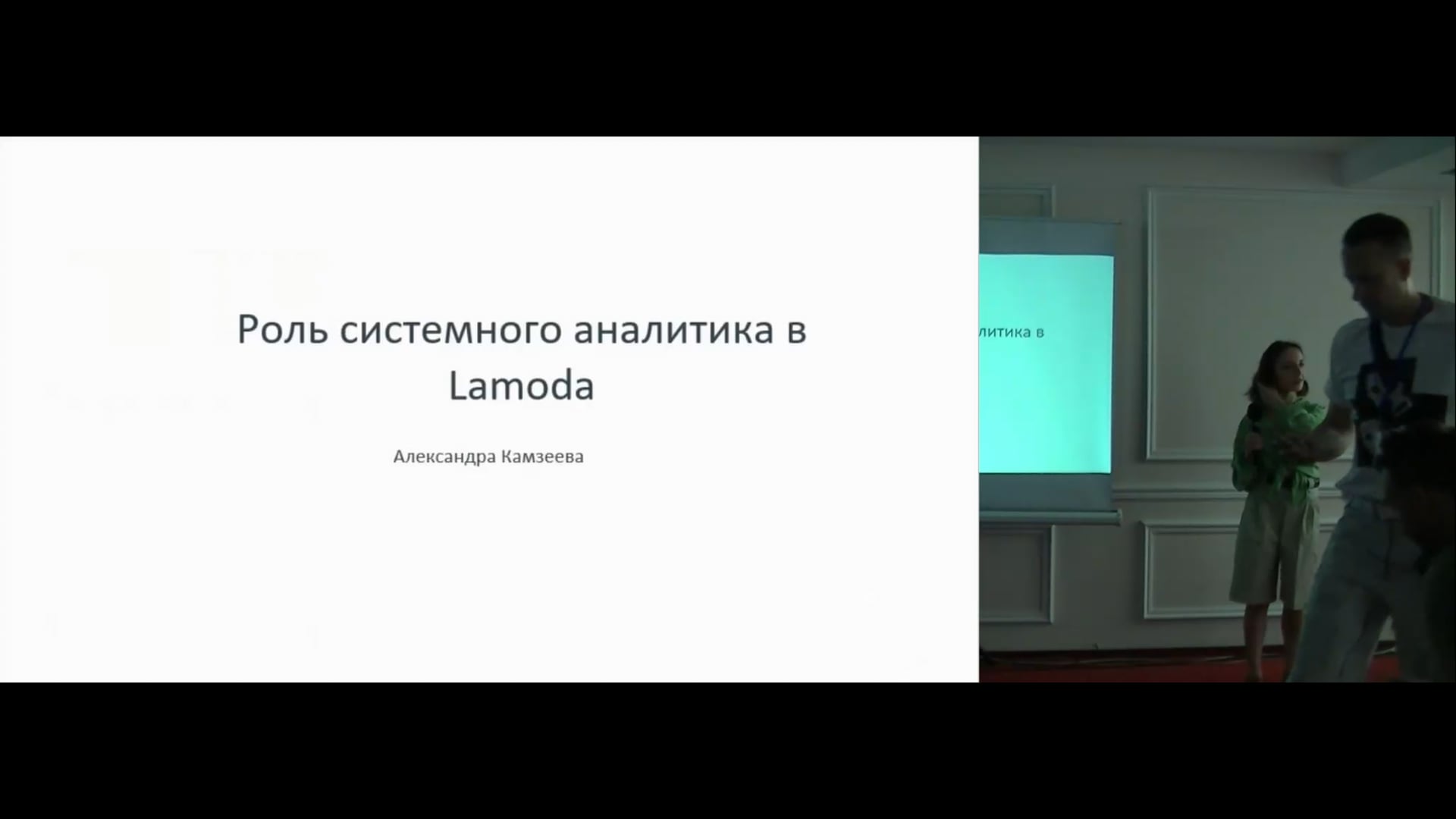 Роль системного аналитика в Lamoda

Александра Камзеева

литика в